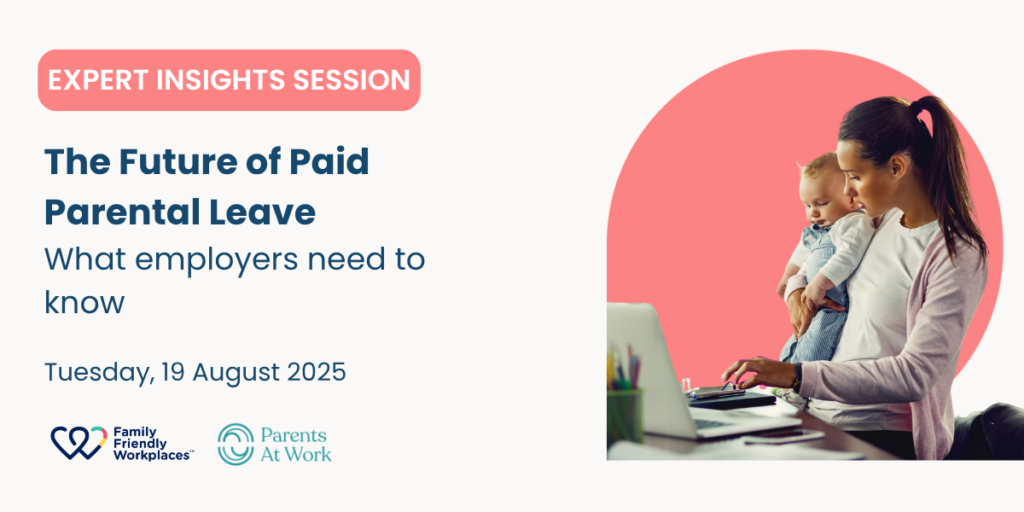 EXPERT INSIGHTS SESSION

The Future of Paid Parental Leave

What employers need to know

Tuesday, 19 August 2025

Family Friendly Workplaces™

Parents At Work